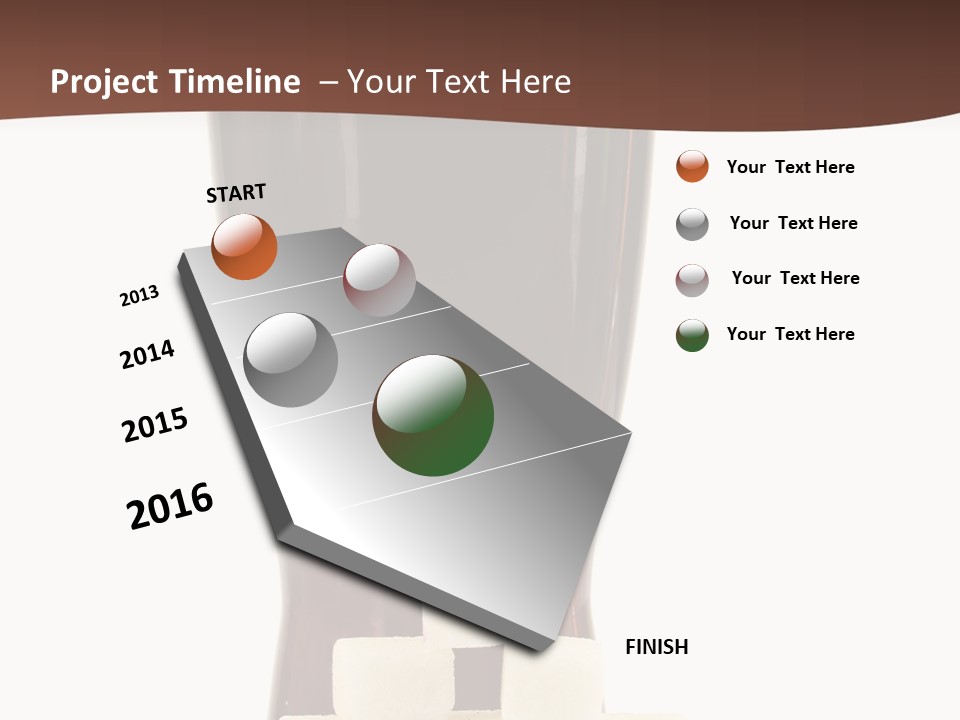 Project Timeline – Your Text Here

START

2013

2014

2015

2016

FINISH

Your Text Here

Your Text Here

Your Text Here

Your Text Here